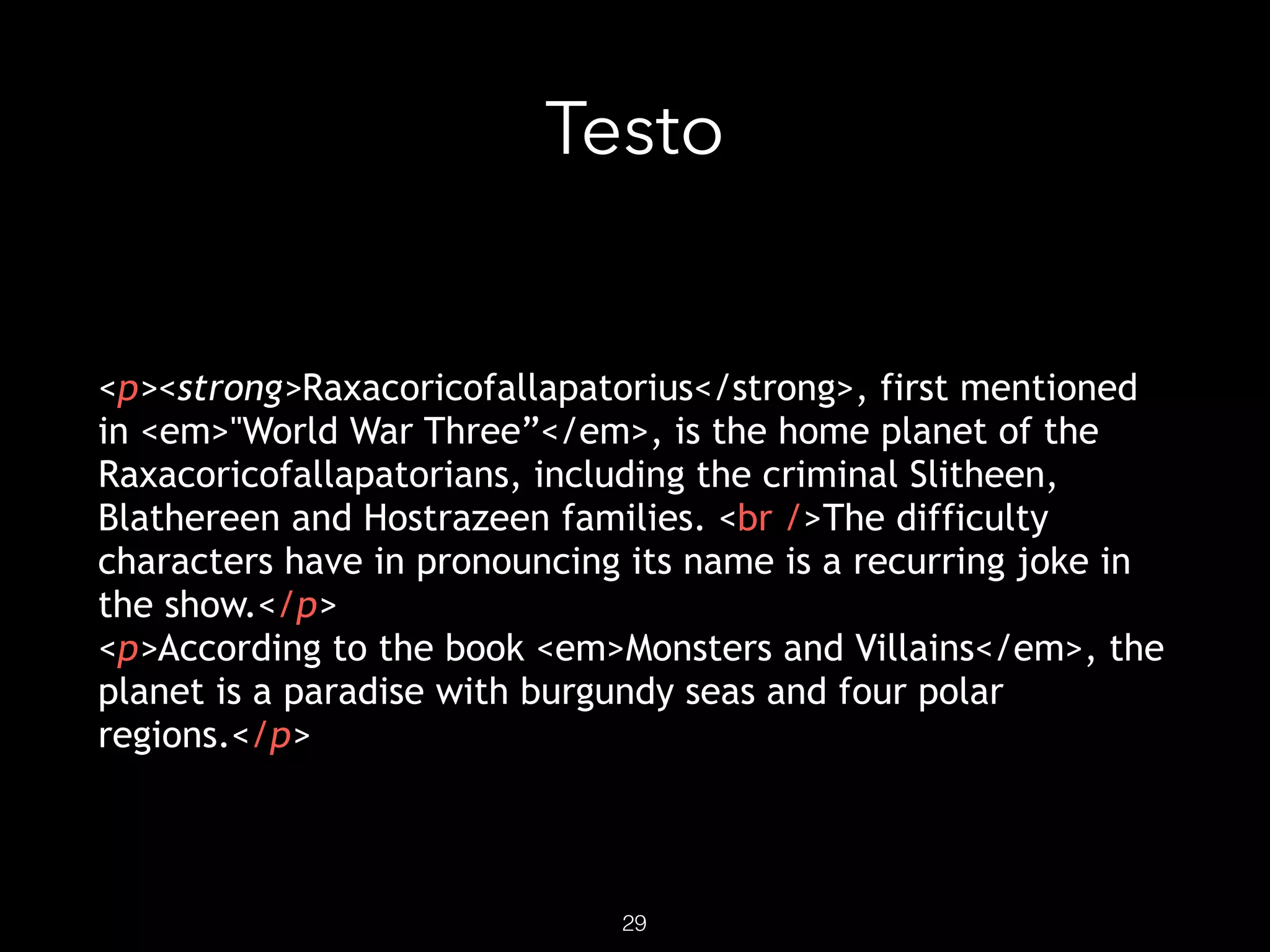 Testo

<p><strong>Raxacoricofallapatorius</strong>, first mentioned in <em>"World War Three”</em>, is the home planet of the Raxacoricofallapatorians, including the criminal Slitheen, Blathereen and Hostrazeen families. <br />The difficulty characters have in pronouncing its name is a recurring joke in the show.</p>
<p>According to the book <em>Monsters and Villains</em>, the planet is a paradise with burgundy seas and four polar regions.</p>

29